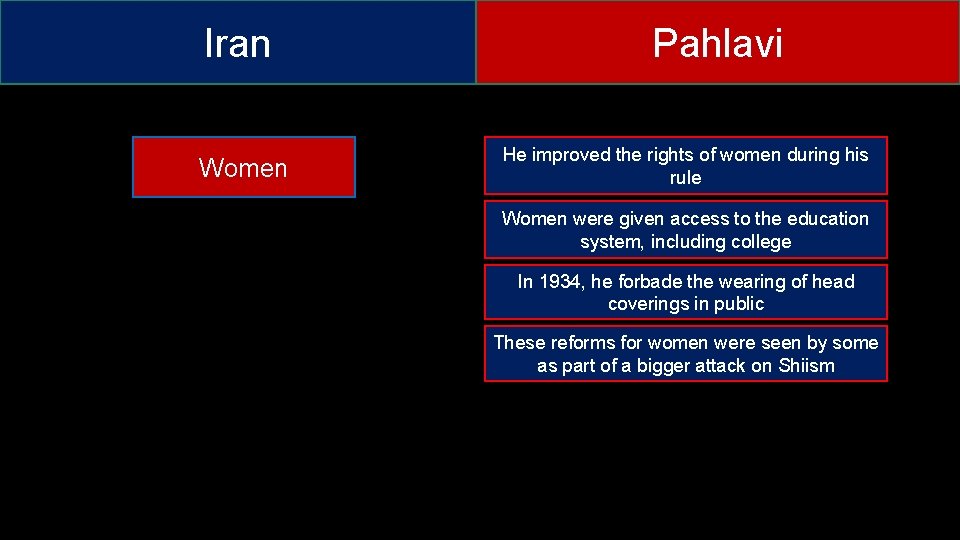 Iran

Pahlavi

Women

He improved the rights of women during his rule

Women were given access to the education system, including college

In 1934, he forbade the wearing of head coverings in public

These reforms for women were seen by some as part of a bigger attack on Shiism